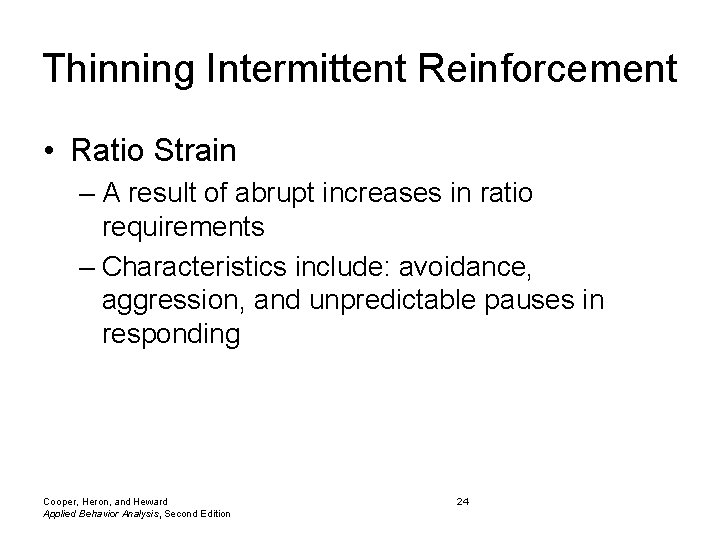 Thinning Intermittent Reinforcement

• Ratio Strain
– A result of abrupt increases in ratio requirements
– Characteristics include: avoidance, aggression, and unpredictable pauses in responding

Cooper, Heron, and Heward
Applied Behavior Analysis, Second Edition

24